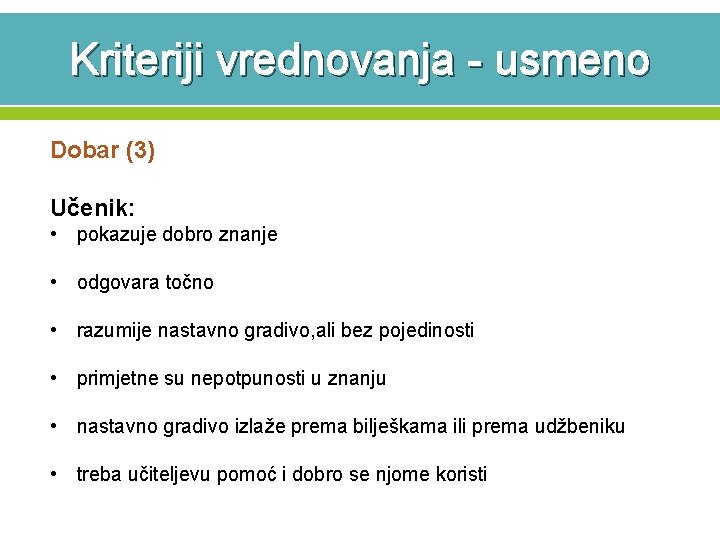 Kriteriji vrednovanja - usmeno

Dobar (3)

Učenik:
• pokazuje dobro znanje
• odgovara točno
• razumije nastavno gradivo,ali bez pojedinosti
• primjetne su nepotpunosti u znanju
• nastavno gradivo izlaže prema bilješkama ili prema udžbeniku
• treba učiteljevu pomoć i dobro se njome koristi